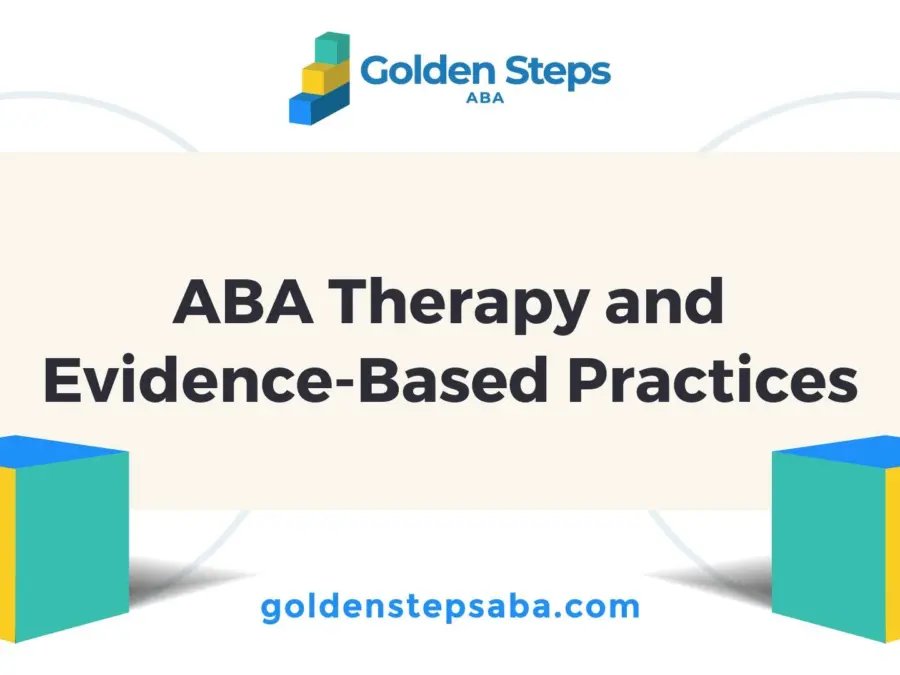 Golden Steps
ABA

ABA Therapy and Evidence-Based Practices

goldenstepsaba.com